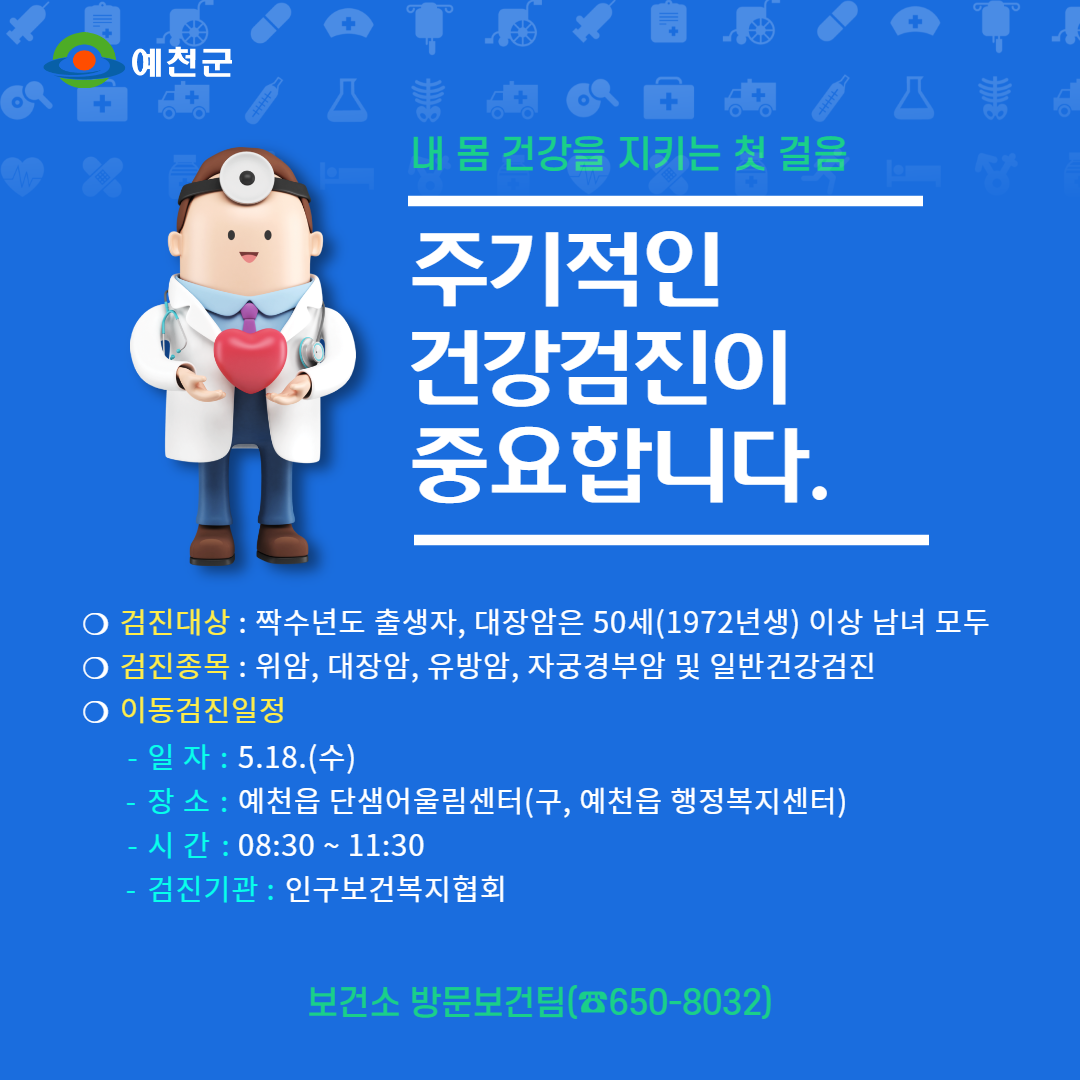 예천군

내 몸 건강을 지키는 첫 걸음

주기적인 건강검진이 중요합니다.

❍ 검진대상 : 짝수년도 출생자, 대장암은 50세(1972년생) 이상 남녀 모두
❍ 검진종목 : 위암, 대장암, 유방암, 자궁경부암 및 일반건강검진
❍ 이동검진일정
- 일 자 : 5.18.(수)
- 장 소 : 예천읍 단샘어울림센터(구, 예천읍 행정복지센터)
- 시 간 : 08:30 ~ 11:30
- 검진기관 : 인구보건복지협회

보건소 방문보건팀(☎650-8032)